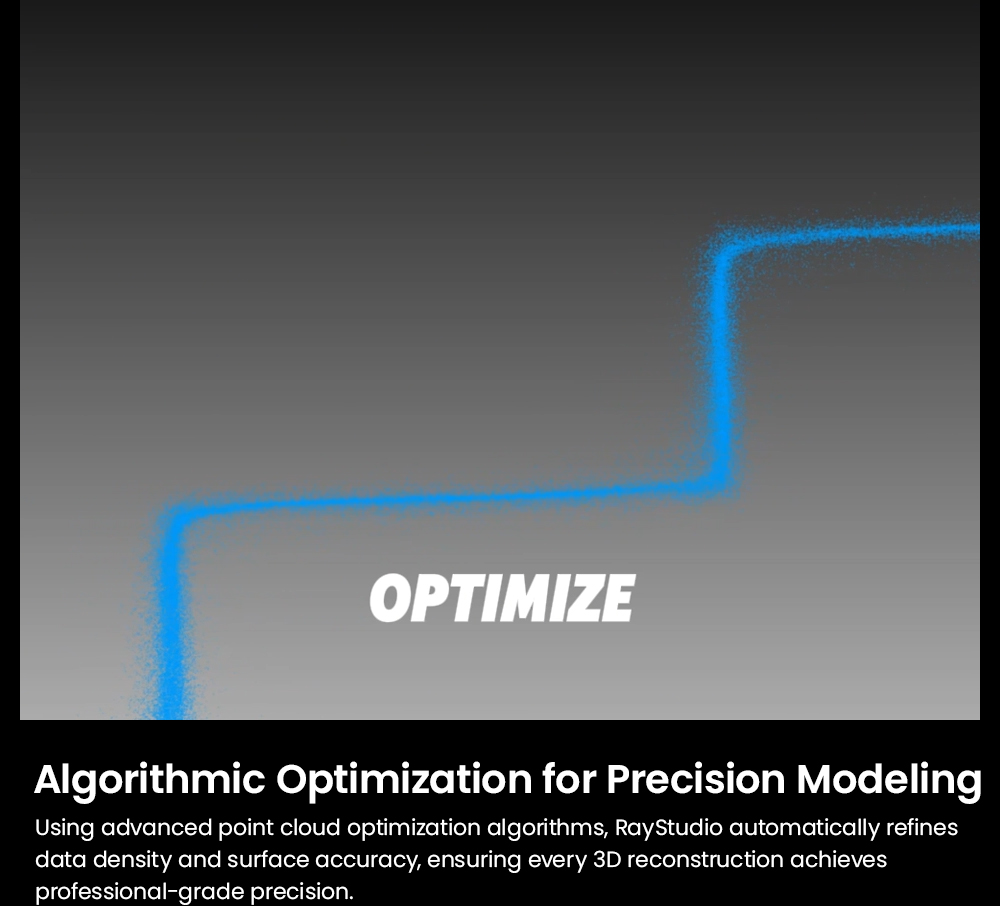 OPTIMIZE

Algorithmic Optimization for Precision Modeling

Using advanced point cloud optimization algorithms, RayStudio automatically refines data density and surface accuracy, ensuring every 3D reconstruction achieves professional-grade precision.